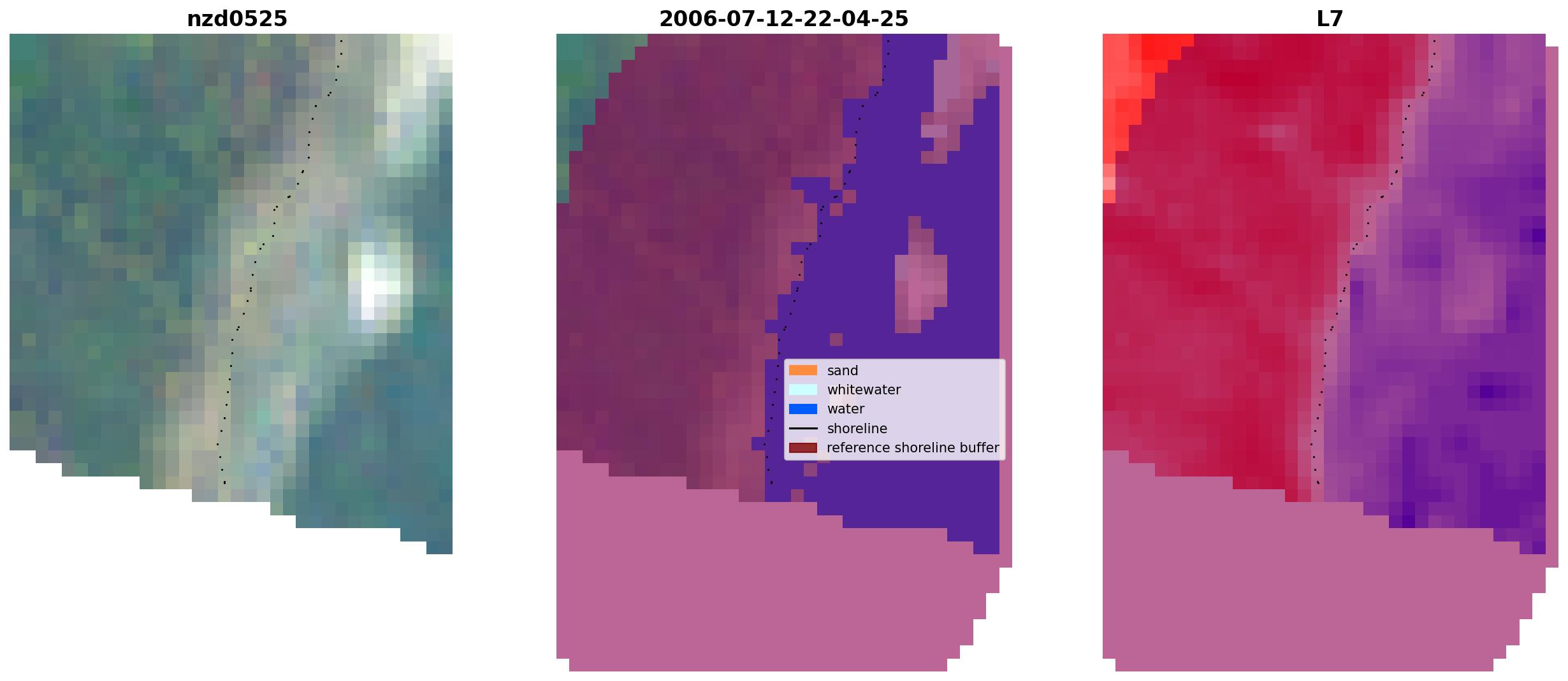 nzd0525

2006-07-12-22-04-25

sand
whitewater
water
shoreline
reference shoreline buffer

L7